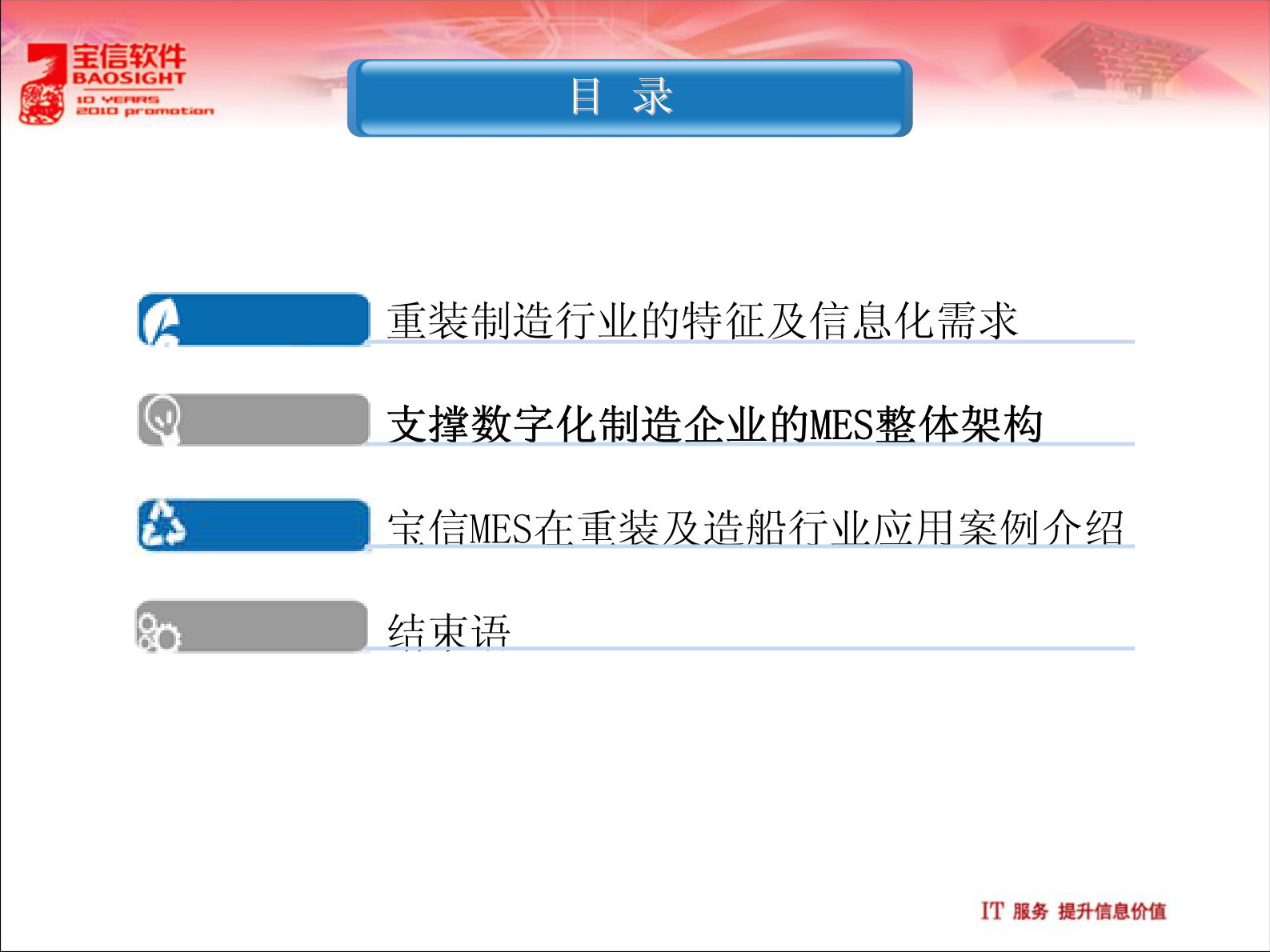 宝信软件
BAOSIGHT
10 YEARS
2010 promotion

目 录

重装制造行业的特征及信息化需求

支撑数字化制造企业的MES整体架构

宝信MES在重装及造船行业应用案例介绍

结束语

IT 服务 提升信息价值